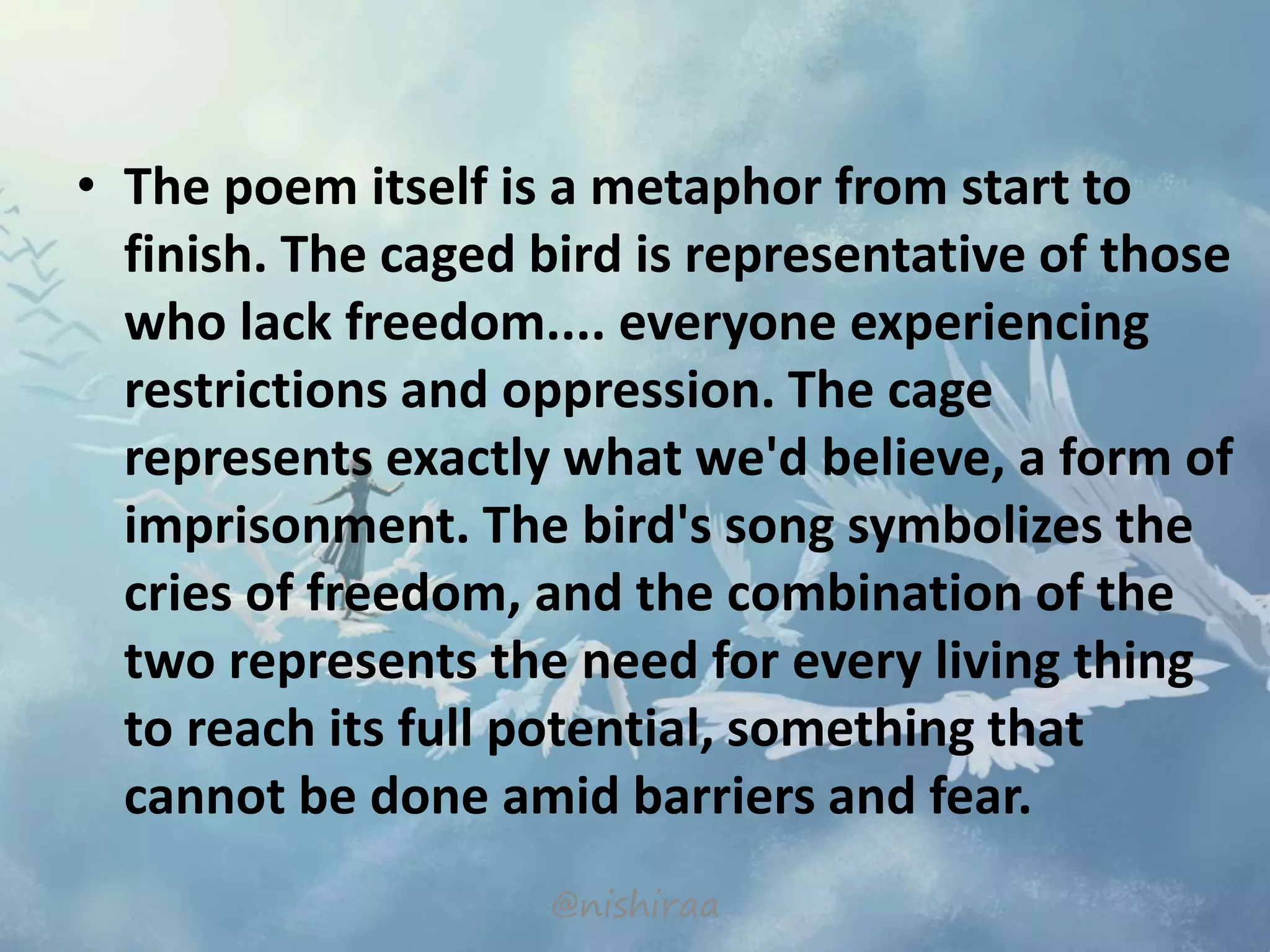 • The poem itself is a metaphor from start to finish. The caged bird is representative of those who lack freedom.... everyone experiencing restrictions and oppression. The cage represents exactly what we'd believe, a form of imprisonment. The bird's song symbolizes the cries of freedom, and the combination of the two represents the need for every living thing to reach its full potential, something that cannot be done amid barriers and fear.

@nishiraa